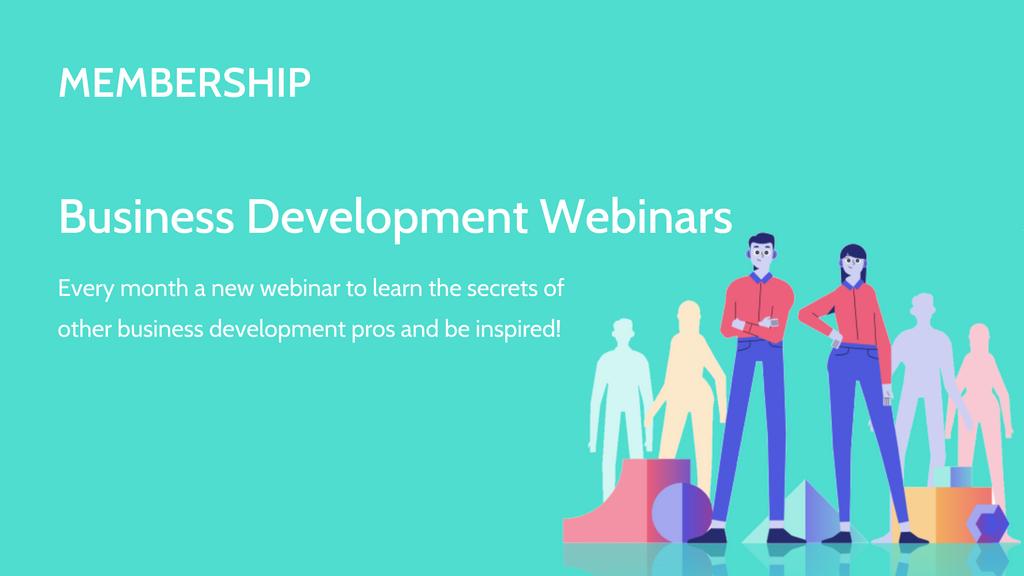 MEMBERSHIP

Business Development Webinars

Every month a new webinar to learn the secrets of other business development pros and be inspired!